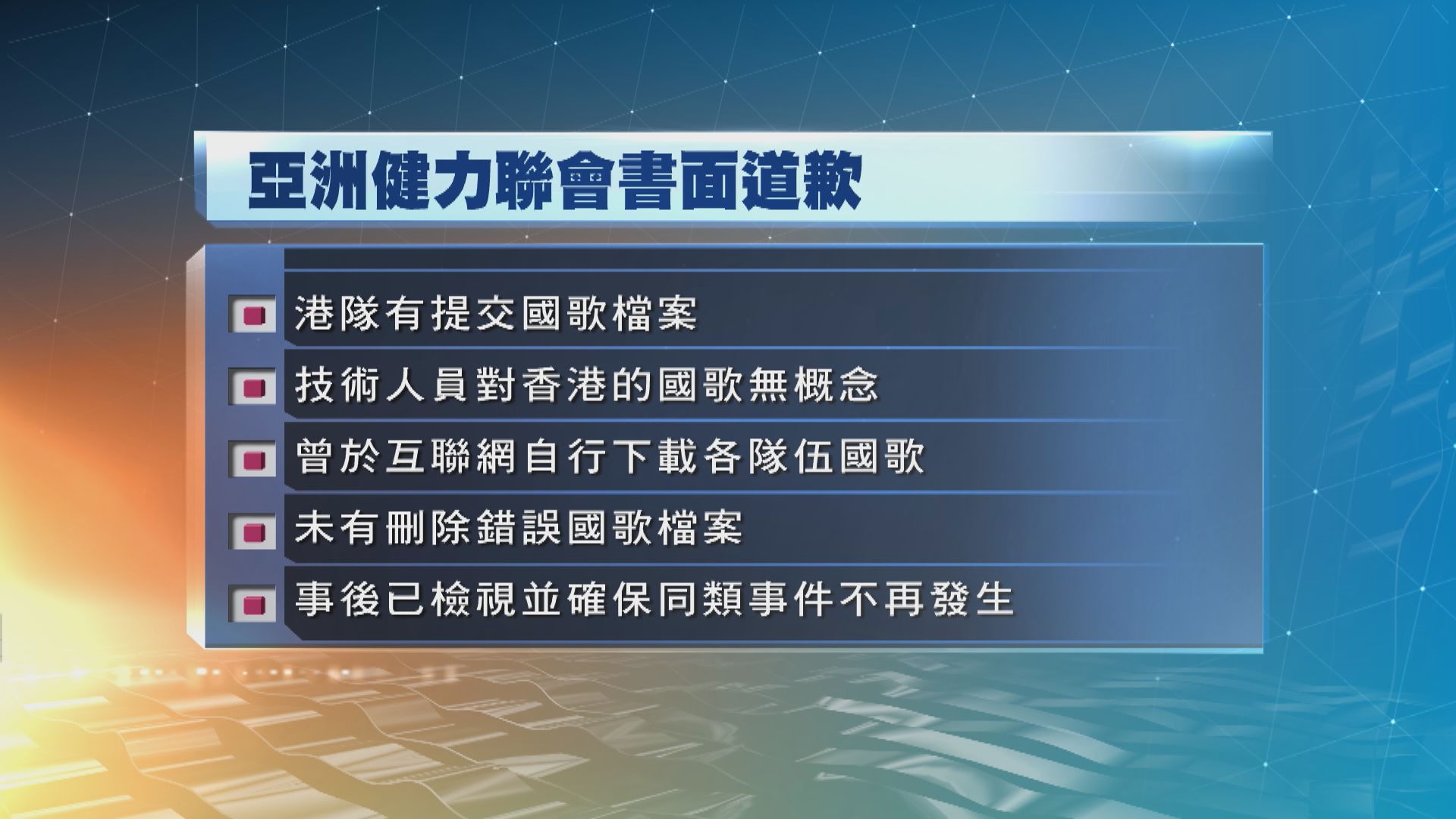 亞洲健力聯會書面道歉

港隊有提交國歌檔案

技術人員對香港的國歌無概念

曾於互聯網自行下載各隊伍國歌

未有刪除錯誤國歌檔案

事後已檢視並確保同類事件不再發生